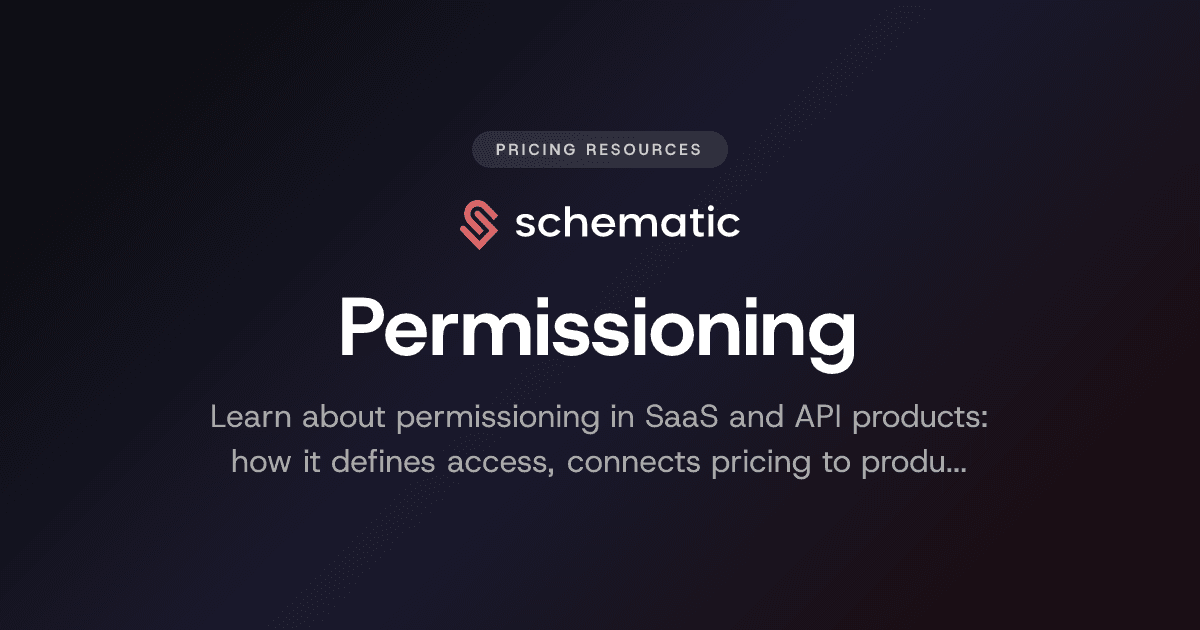 PRICING RESOURCES

schematic

Permissioning

Learn about permissioning in SaaS and API products: how it defines access, connects pricing to produ...